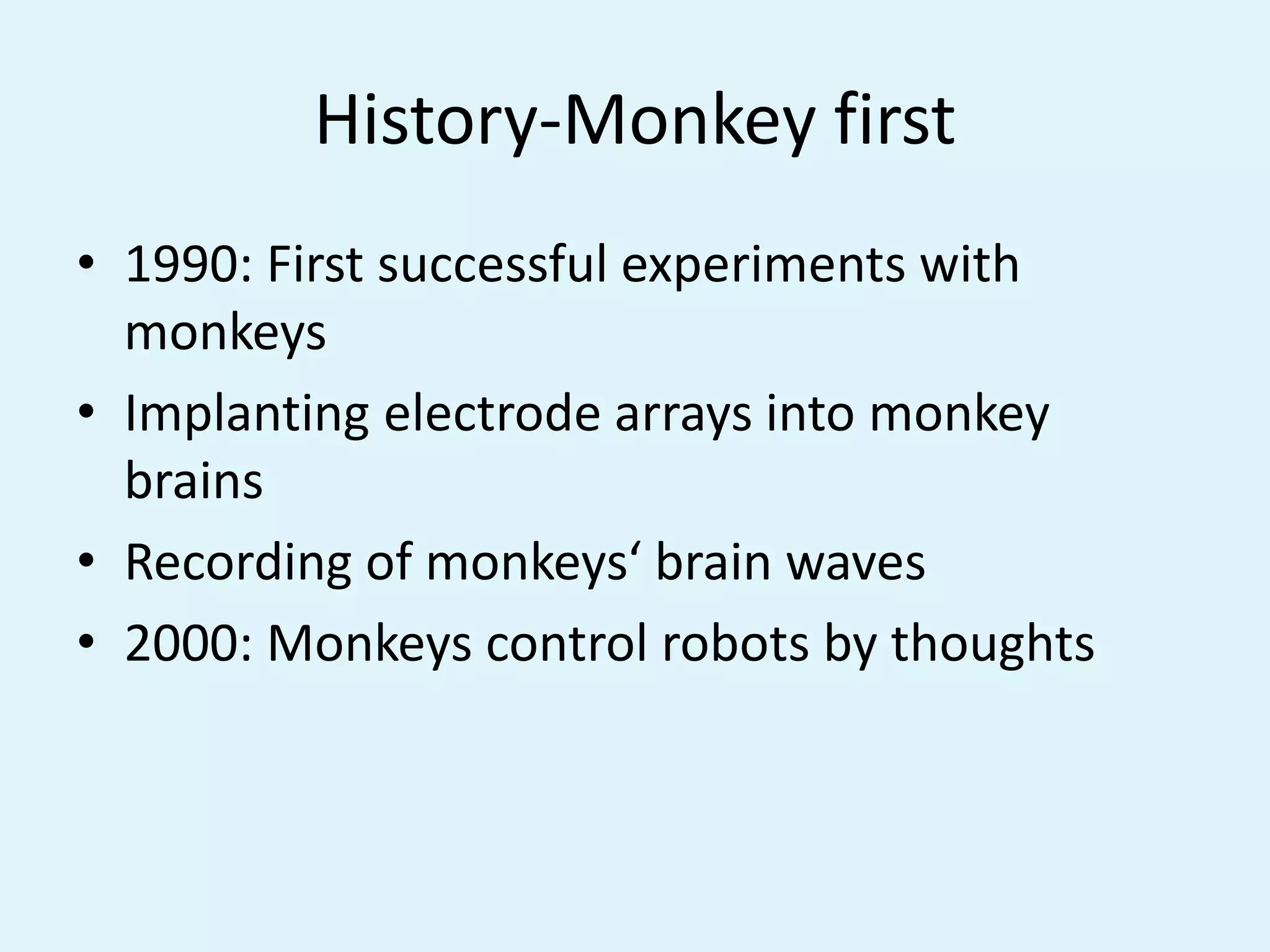 History-Monkey first

• 1990: First successful experiments with monkeys
• Implanting electrode arrays into monkey brains
• Recording of monkeys‘ brain waves
• 2000: Monkeys control robots by thoughts